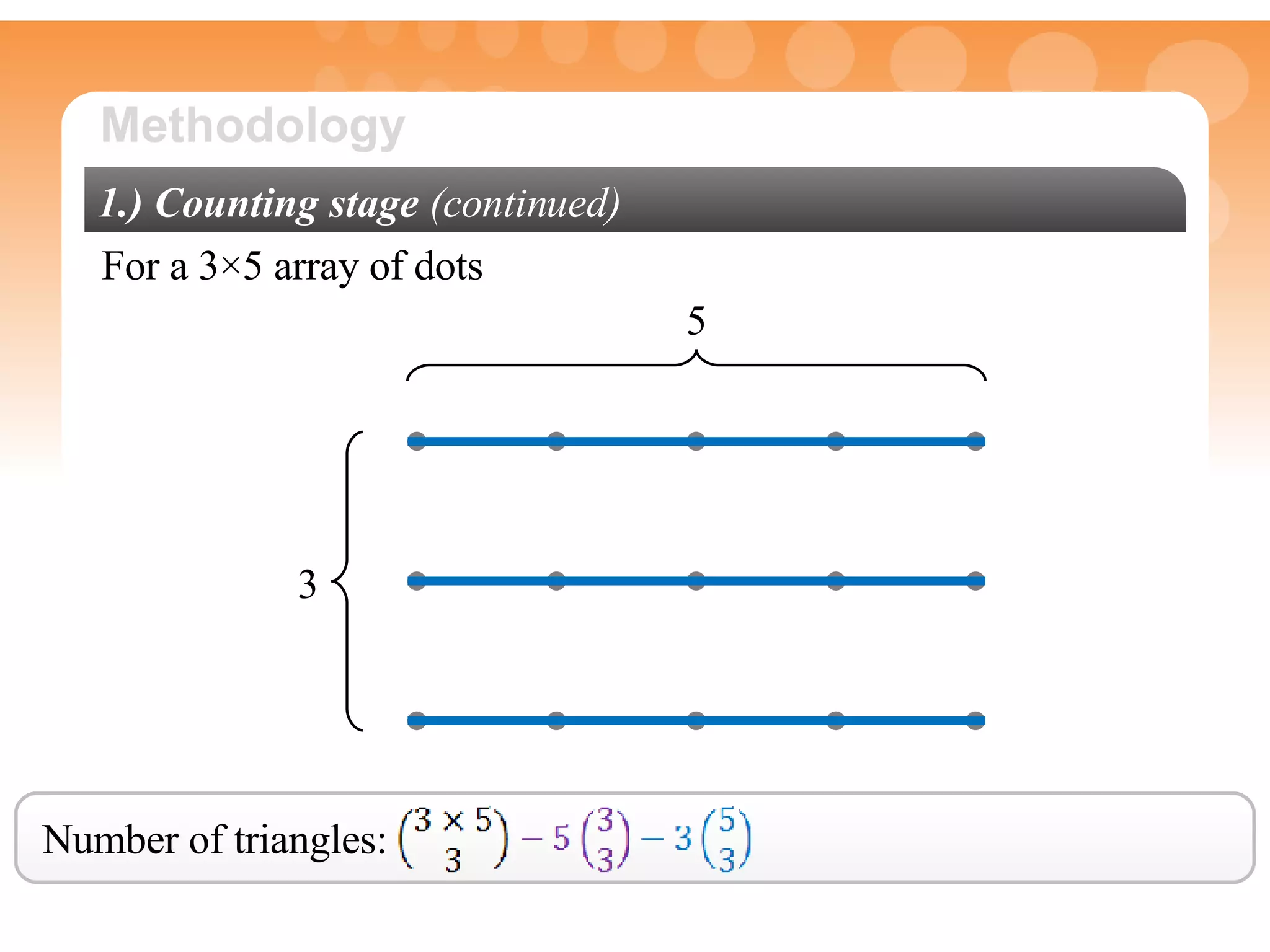 Methodology

1.) Counting stage (continued)

For a 3×5 array of dots

5

3

Number of triangles: $\binom{3 \times 5}{3} - 5\binom{3}{3} - 3\binom{5}{3}$